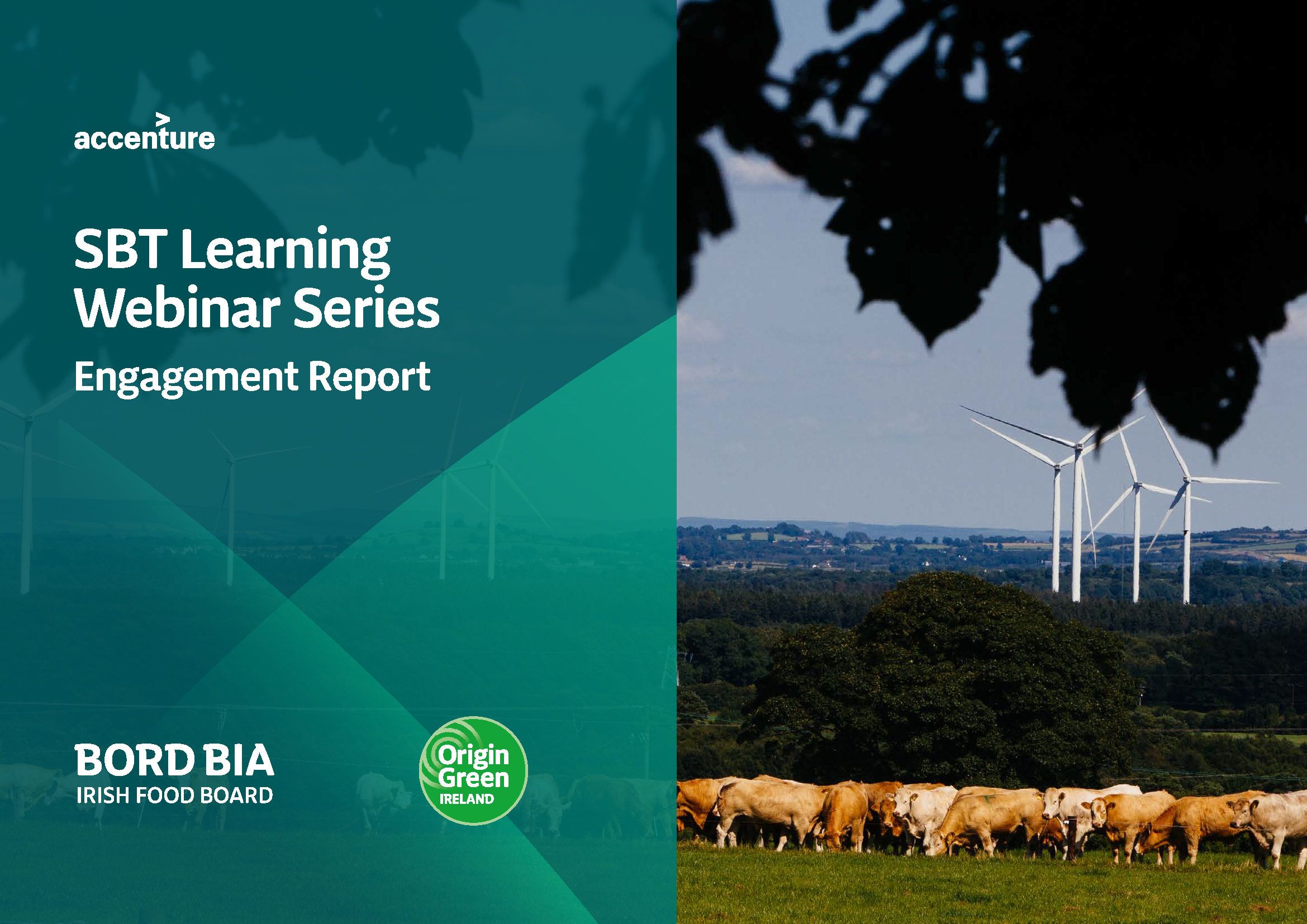 accenture

SBT Learning Webinar Series

Engagement Report

BORD BIA
IRISH FOOD BOARD

Origin Green
IRELAND